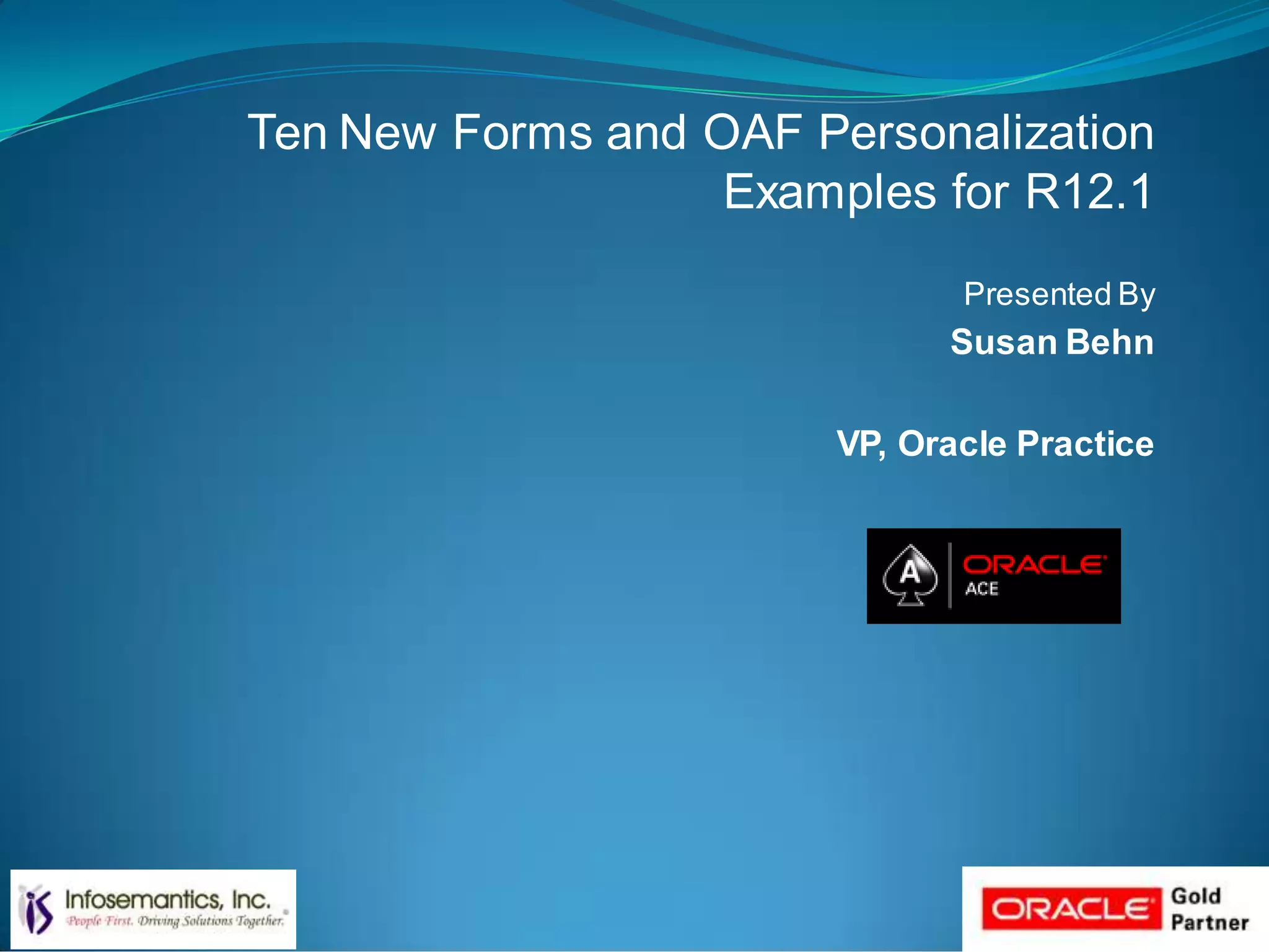 Ten New Forms and OAF Personalization Examples for R12.1

Presented By

Susan Behn

VP, Oracle Practice

A ORACLE ACE

iS Infosemantics, Inc. People First. Driving Solutions Together.

ORACLE Gold Partner